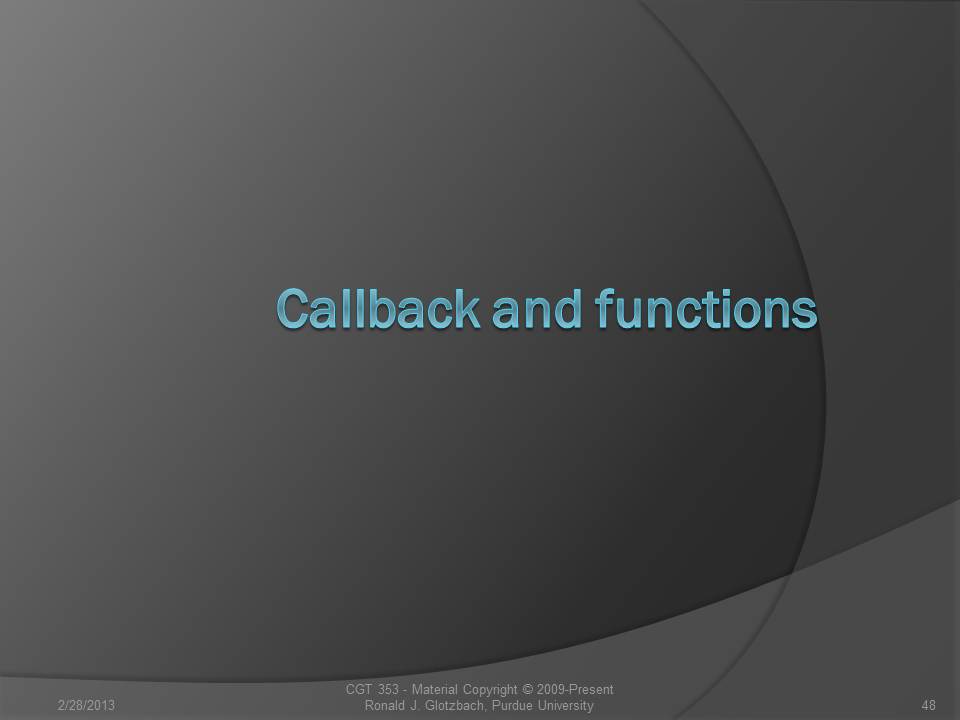 Callback and functions

2/28/2013

CGT 353 - Material Copyright © 2009-Present
Ronald J. Glotzbach, Purdue University

48